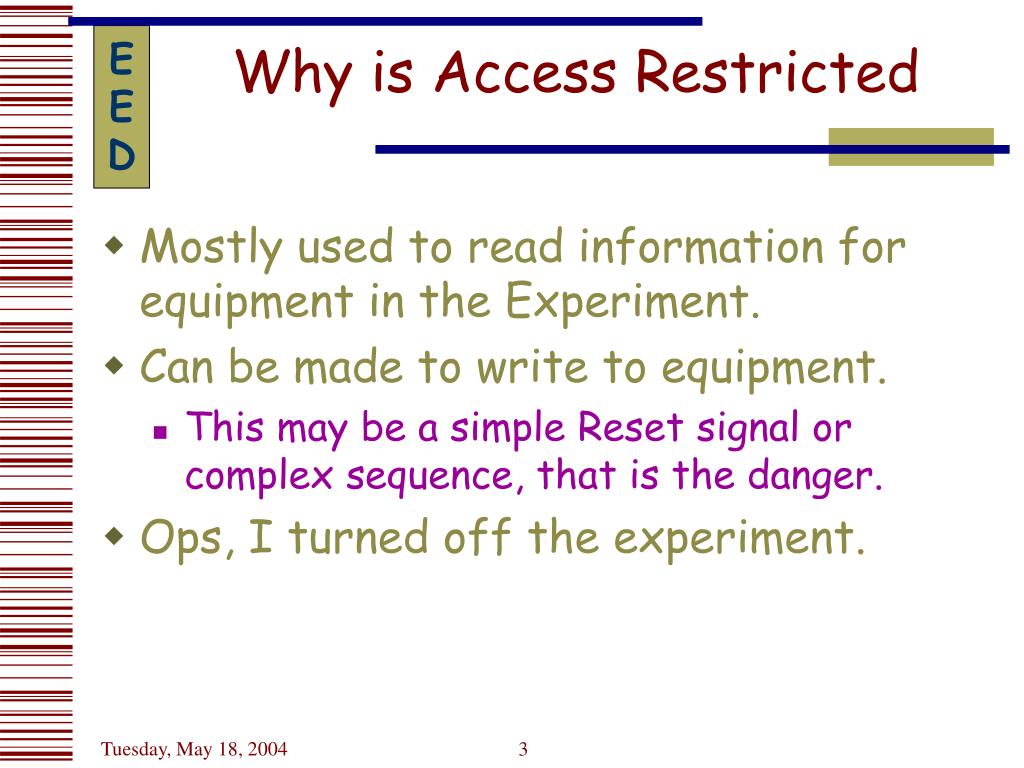 E
E
D

Why is Access Restricted

Mostly used to read information for equipment in the Experiment.

Can be made to write to equipment.

This may be a simple Reset signal or complex sequence, that is the danger.

Ops, I turned off the experiment.

Tuesday, May 18, 2004

3